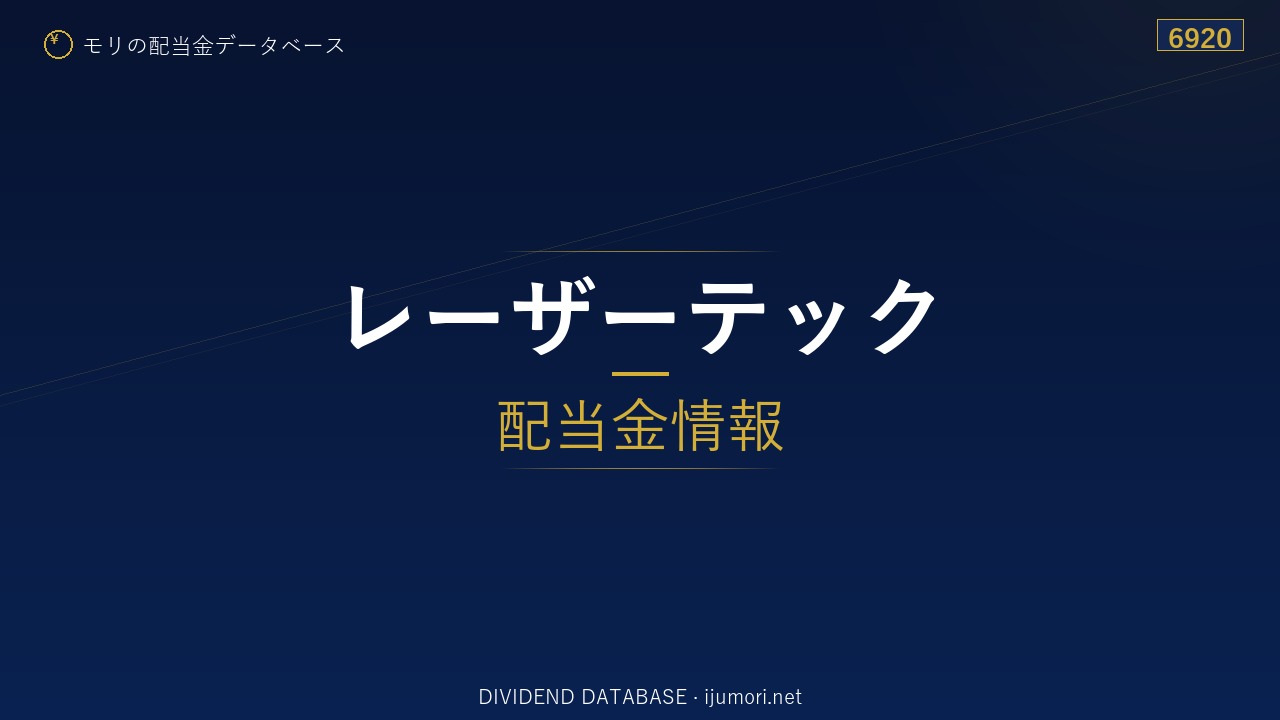 ¥ モリの配当金データベース

6920

レーザーテック

配当金情報

DIVIDEND DATABASE · ijumori.net